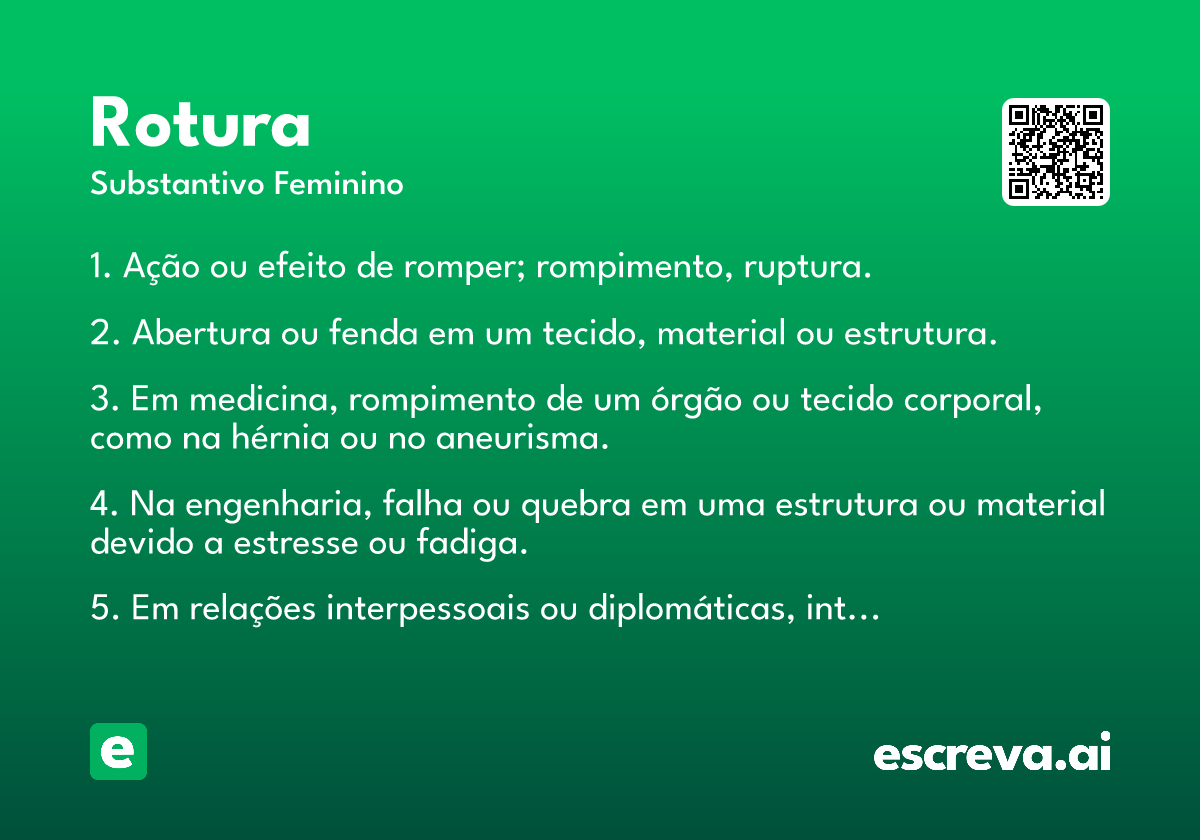 Rotura
Substantivo Feminino

1. Ação ou efeito de romper; rompimento, ruptura.

2. Abertura ou fenda em um tecido, material ou estrutura.

3. Em medicina, rompimento de um órgão ou tecido corporal, como na hérnia ou no aneurisma.

4. Na engenharia, falha ou quebra em uma estrutura ou material devido a estresse ou fadiga.

5. Em relações interpessoais ou diplomáticas, int…

e

escreva.ai